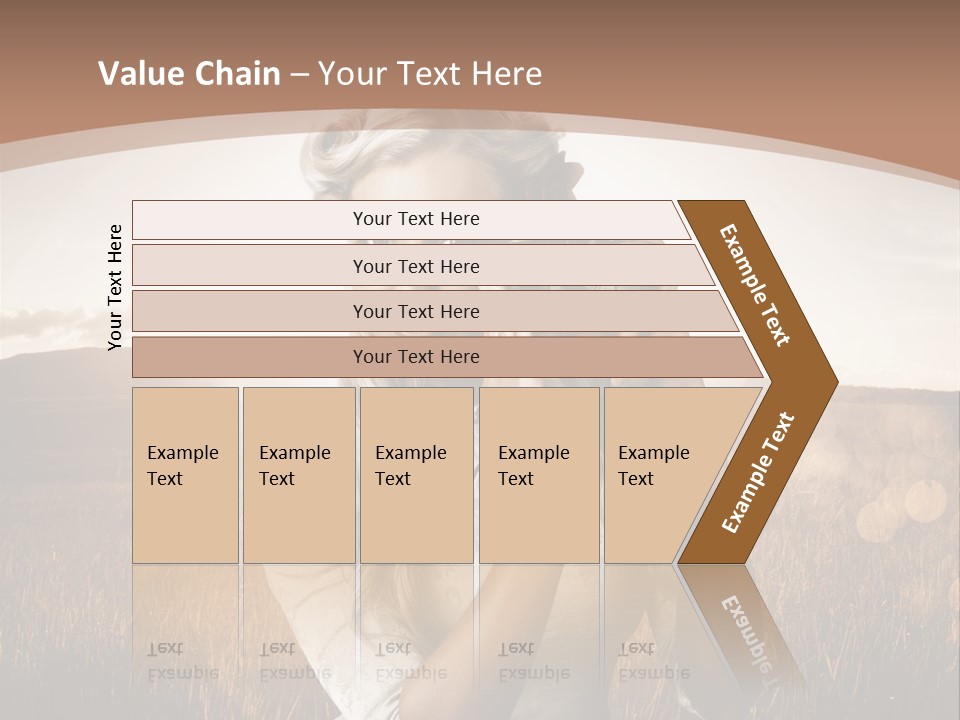 Value Chain – Your Text Here

Your Text Here

Your Text Here

Your Text Here

Your Text Here

Your Text Here

Example Text

Example Text

Example Text

Example Text

Example Text

Example Text

Example Text